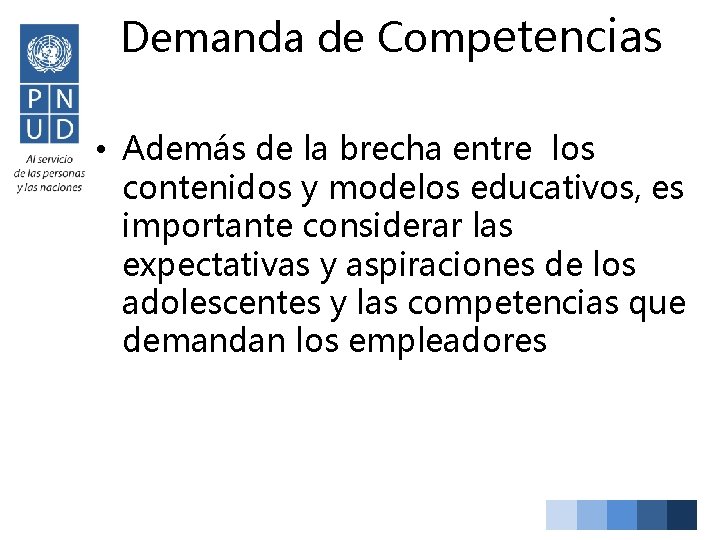 P N
U D
Al servicio de las personas y las naciones

Demanda de Competencias

• Además de la brecha entre los contenidos y modelos educativos, es importante considerar las expectativas y aspiraciones de los adolescentes y las competencias que demandan los empleadores